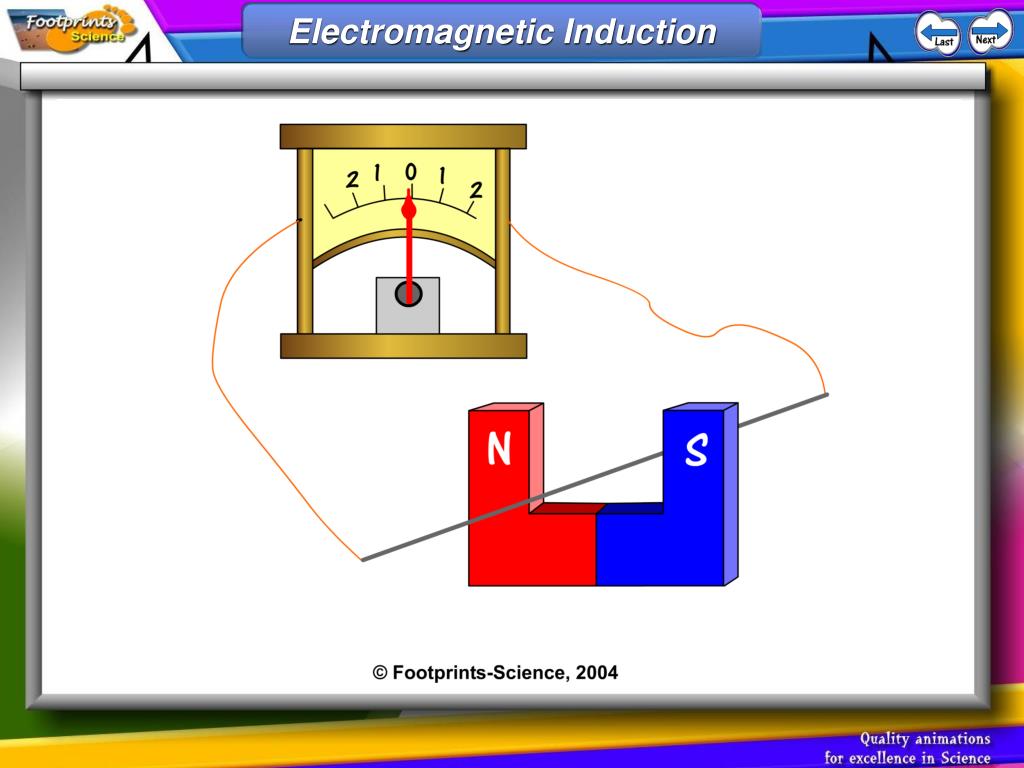 Footprints Science

Electromagnetic Induction

Last Next

2 1 0 1 2

N S

© Footprints-Science, 2004

Quality animations for excellence in Science